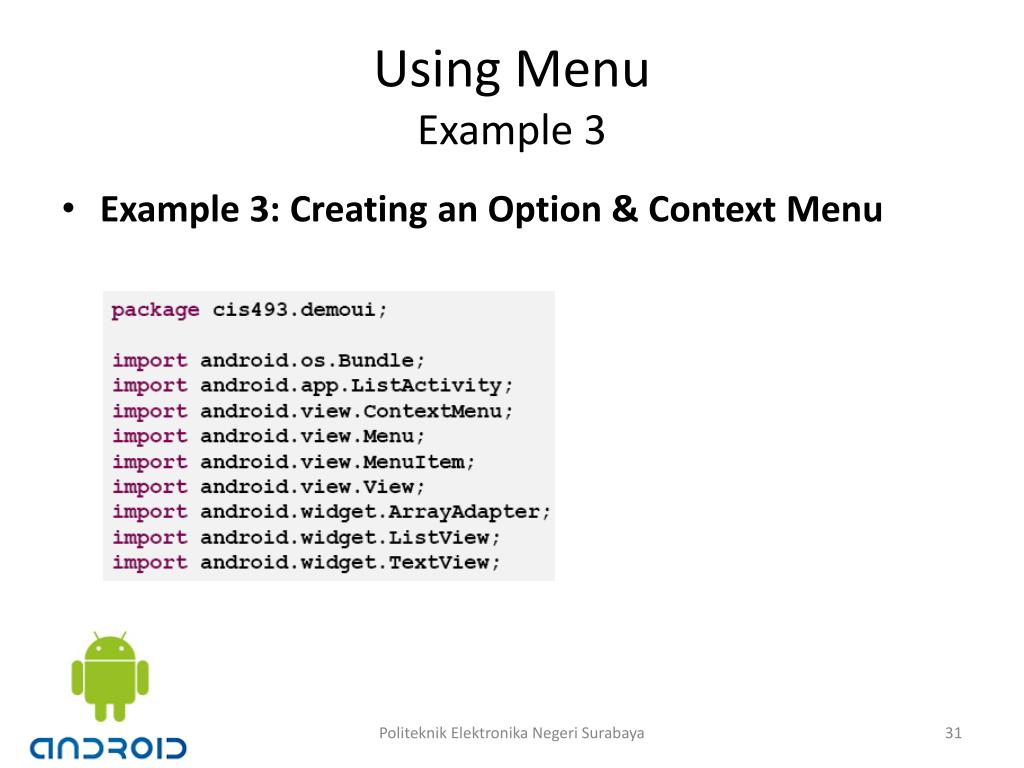 Using Menu
Example 3

• Example 3: Creating an Option & Context Menu

package cis493.demoui;

import android.os.Bundle;
import android.app.ListActivity;
import android.view.ContextMenu;
import android.view.Menu;
import android.view.MenuItem;
import android.view.View;
import android.widget.ArrayAdapter;
import android.widget.ListView;
import android.widget.TextView;

ANDROID

Politeknik Elektronika Negeri Surabaya

31